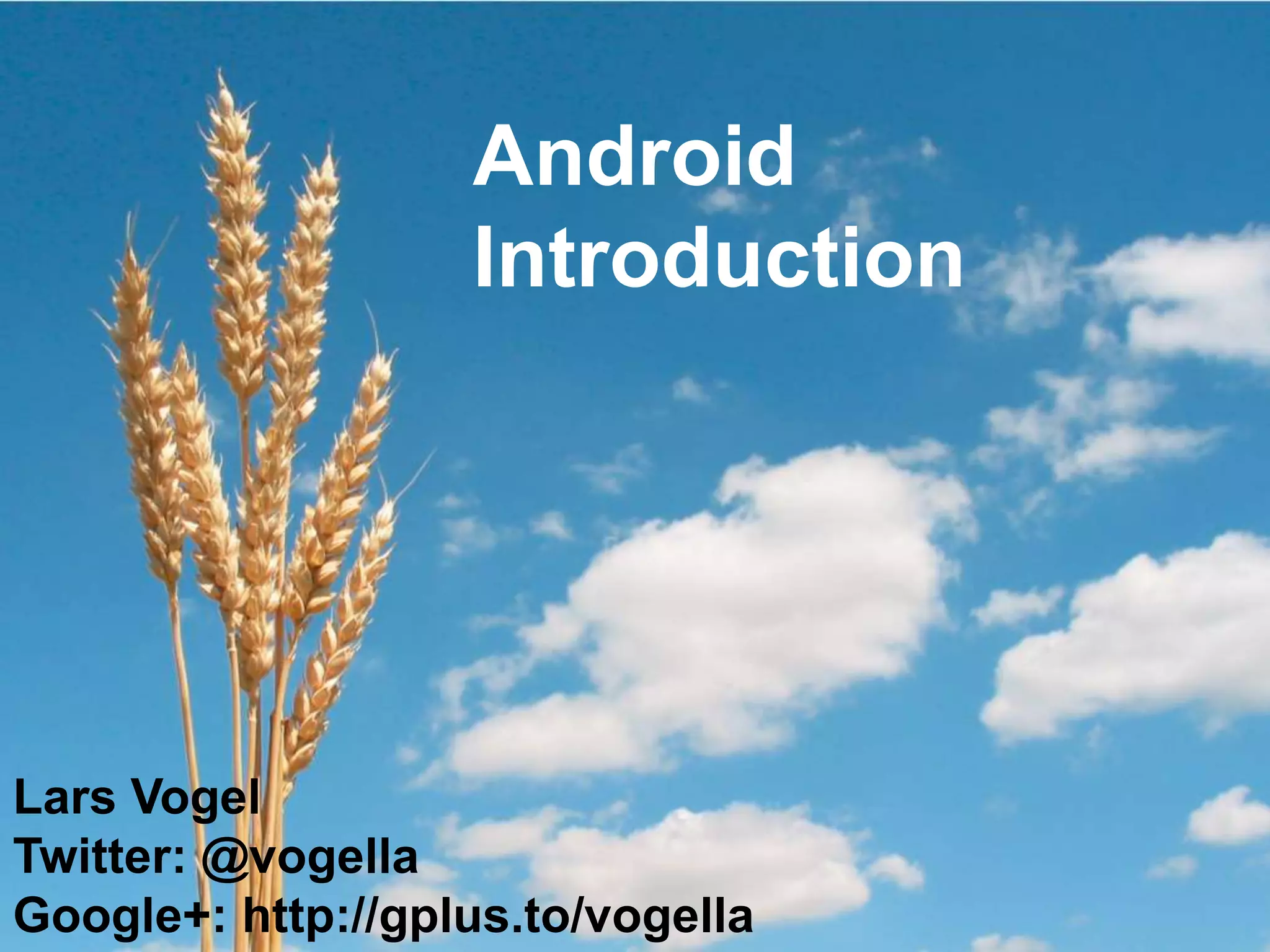 Android Introduction

Lars Vogel
Twitter: @vogella
Google+: http://gplus.to/vogella